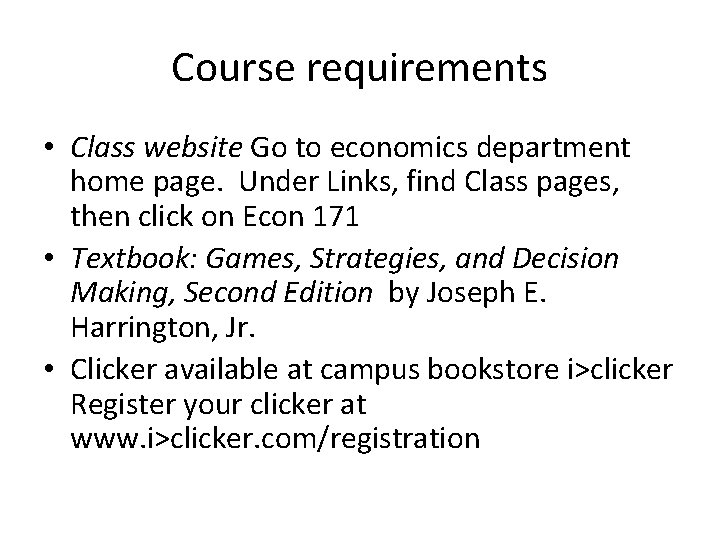 Course requirements

• Class website Go to economics department home page. Under Links, find Class pages, then click on Econ 171
• Textbook: Games, Strategies, and Decision Making, Second Edition by Joseph E. Harrington, Jr.
• Clicker available at campus bookstore i>clicker Register your clicker at www.i>clicker.com/registration